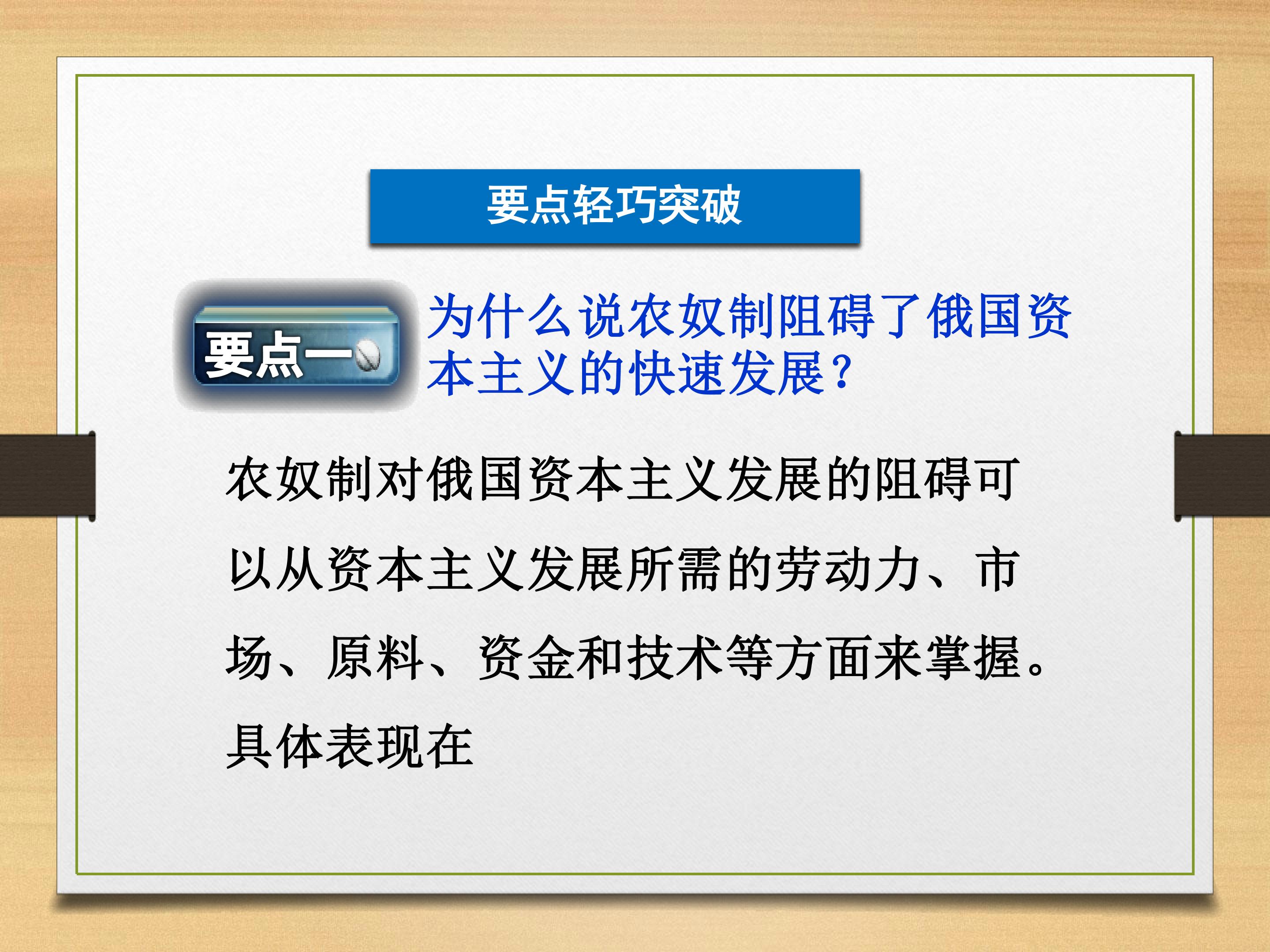 要点轻巧突破

要点一

为什么说农奴制阻碍了俄国资本主义的快速发展？

农奴制对俄国资本主义发展的阻碍可以从资本主义发展所需的劳动力、市场、原料、资金和技术等方面来掌握。具体表现在